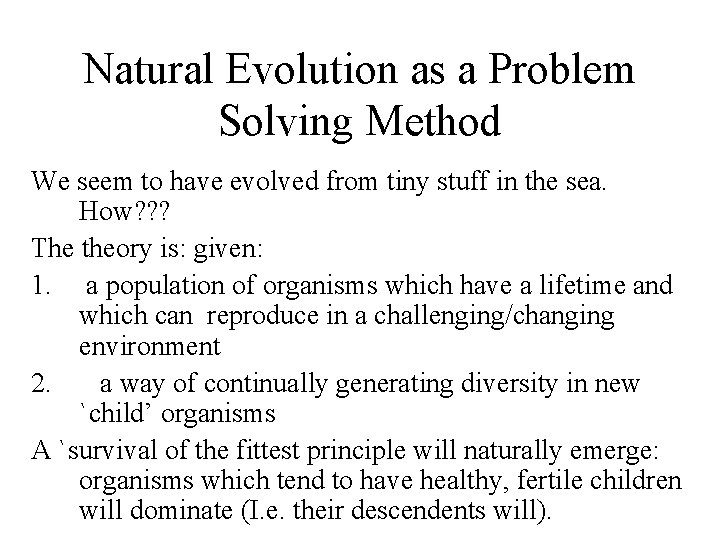 Natural Evolution as a Problem Solving Method

We seem to have evolved from tiny stuff in the sea. How???

The theory is: given:

1. a population of organisms which have a lifetime and which can reproduce in a challenging/changing environment

2. a way of continually generating diversity in new `child' organisms

A `survival of the fittest principle will naturally emerge: organisms which tend to have healthy, fertile children will dominate (I.e. their descendents will).